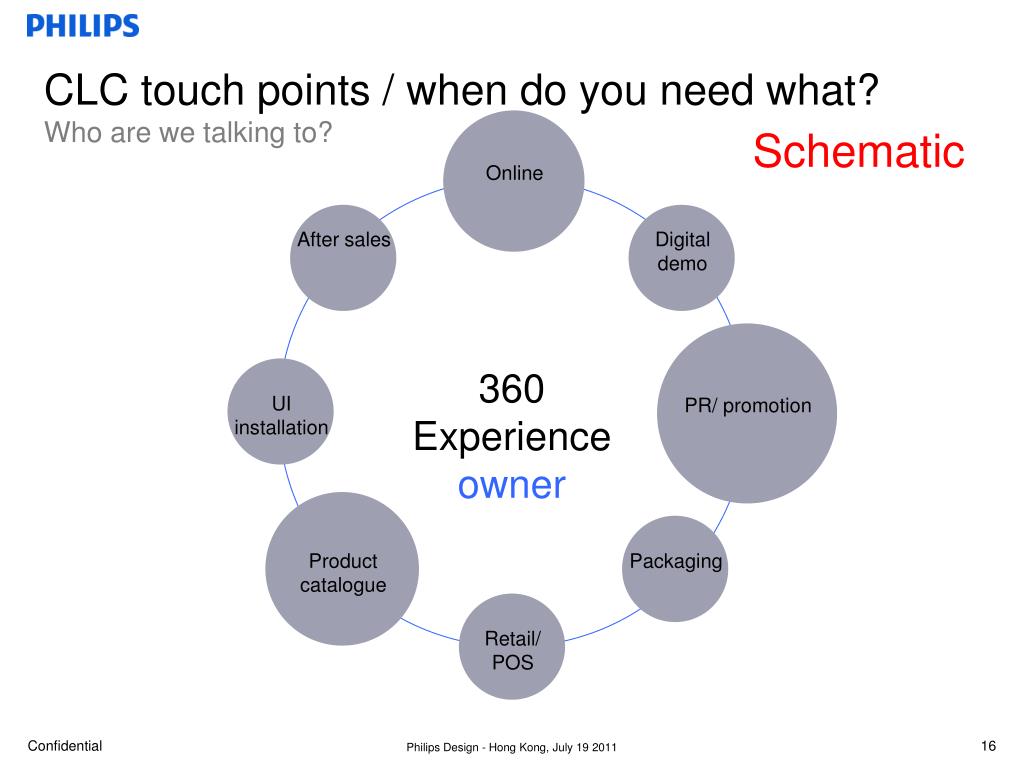 PHILIPS

CLC touch points / when do you need what?
Who are we talking to?

Schematic

Online

Digital demo

PR/ promotion

Packaging

Retail/ POS

Product catalogue

UI installation

After sales

360 Experience owner

Confidential

Philips Design - Hong Kong, July 19 2011

16